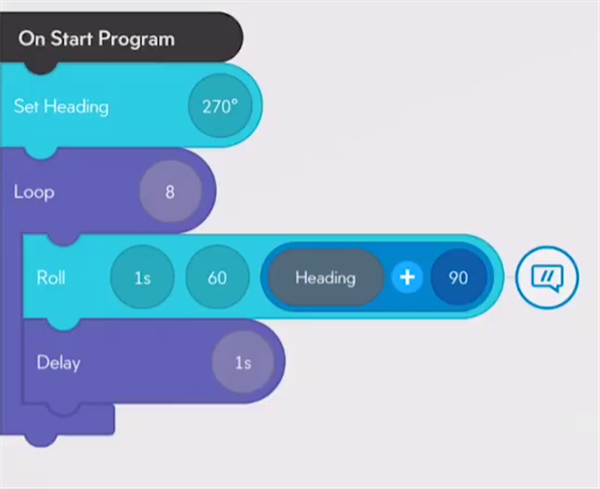 On Start Program
Set Heading 270°
Loop 8
Roll 1s 60 Heading + 90
//
Delay 1s